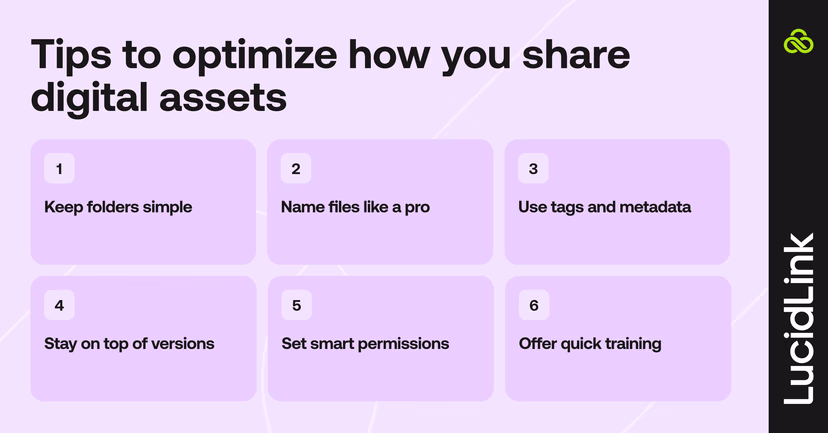 Tips to optimize how you share digital assets

1

Keep folders simple

2

Name files like a pro

3

Use tags and metadata

4

Stay on top of versions

5

Set smart permissions

6

Offer quick training

LucidLink